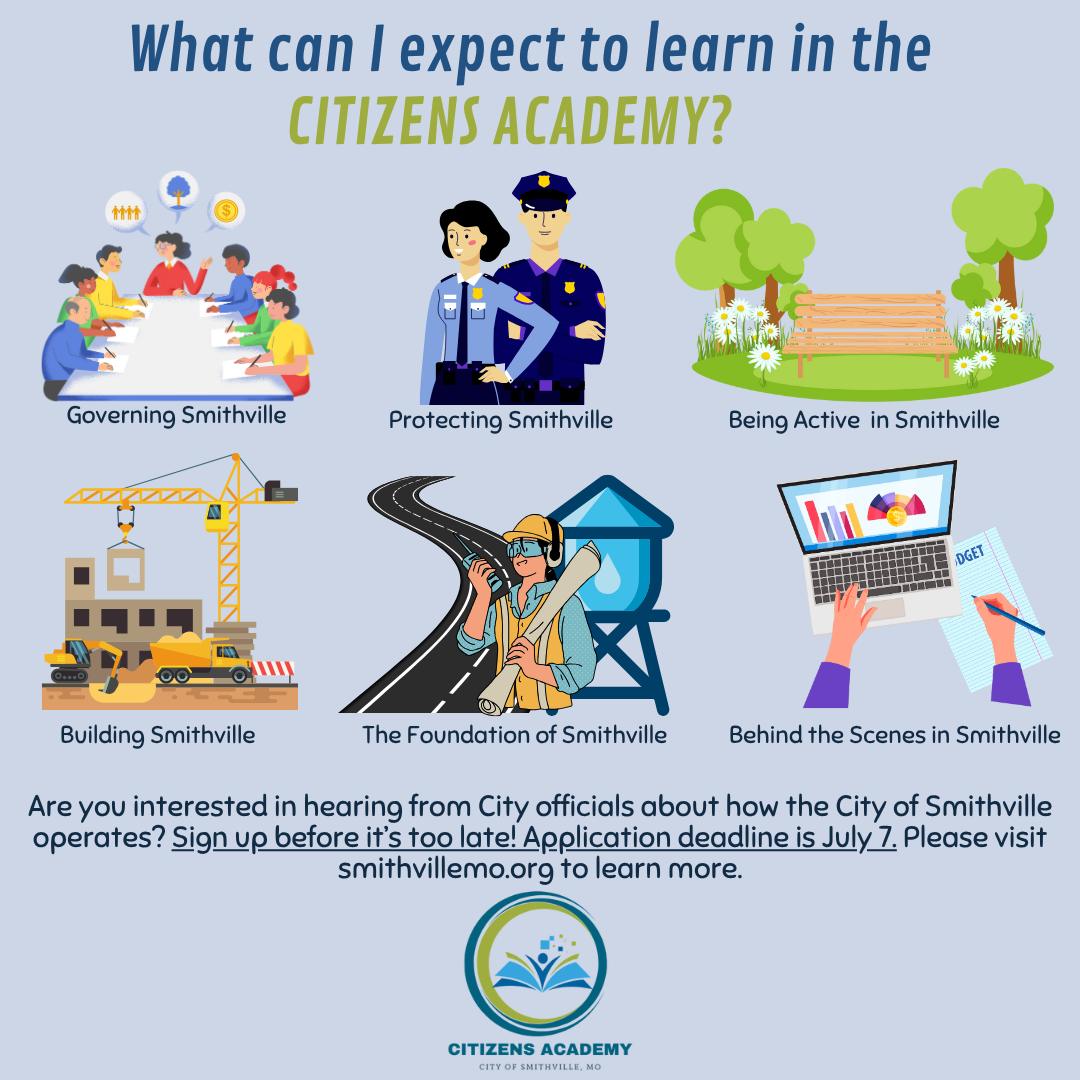 What can I expect to learn in the CITIZENS ACADEMY?

Governing Smithville

Protecting Smithville

Being Active in Smithville

Building Smithville

The Foundation of Smithville

DGET

Behind the Scenes in Smithville

Are you interested in hearing from City officials about how the City of Smithville operates? Sign up before it's too late! Application deadline is July 7. Please visit smithvillemo.org to learn more.

CITIZENS ACADEMY
CITY OF SMITHVILLE, MO